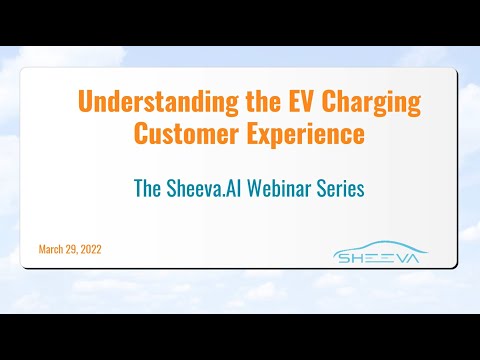 Understanding the EV Charging Customer Experience

The Sheeva.AI Webinar Series

March 29, 2022

SHEEVA